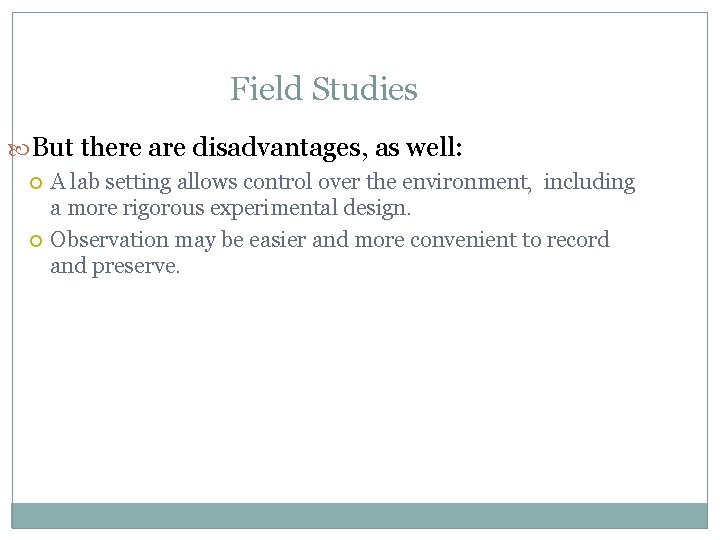 Field Studies

But there are disadvantages, as well:

A lab setting allows control over the environment, including a more rigorous experimental design.

Observation may be easier and more convenient to record and preserve.